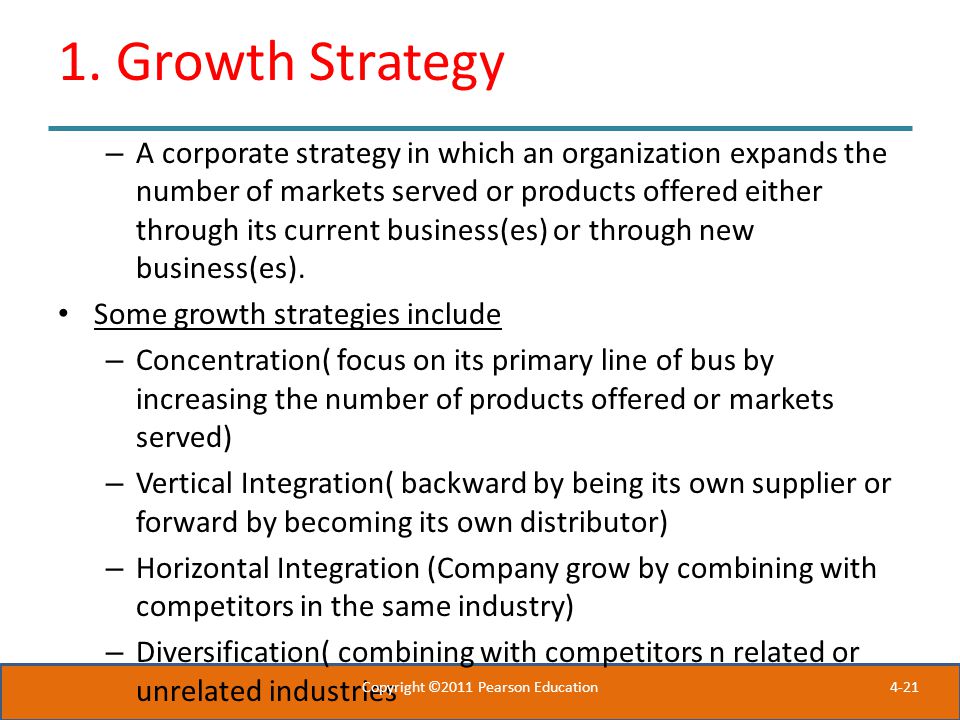 1. Growth Strategy

– A corporate strategy in which an organization expands the number of markets served or products offered either through its current business(es) or through new business(es).

• Some growth strategies include

– Concentration( focus on its primary line of bus by increasing the number of products offered or markets served)

– Vertical Integration( backward by being its own supplier or forward by becoming its own distributor)

– Horizontal Integration (Company grow by combining with competitors in the same industry)

– Diversification( combining with competitors n related or unrelated industries

Copyright ©2011 Pearson Education

4-21